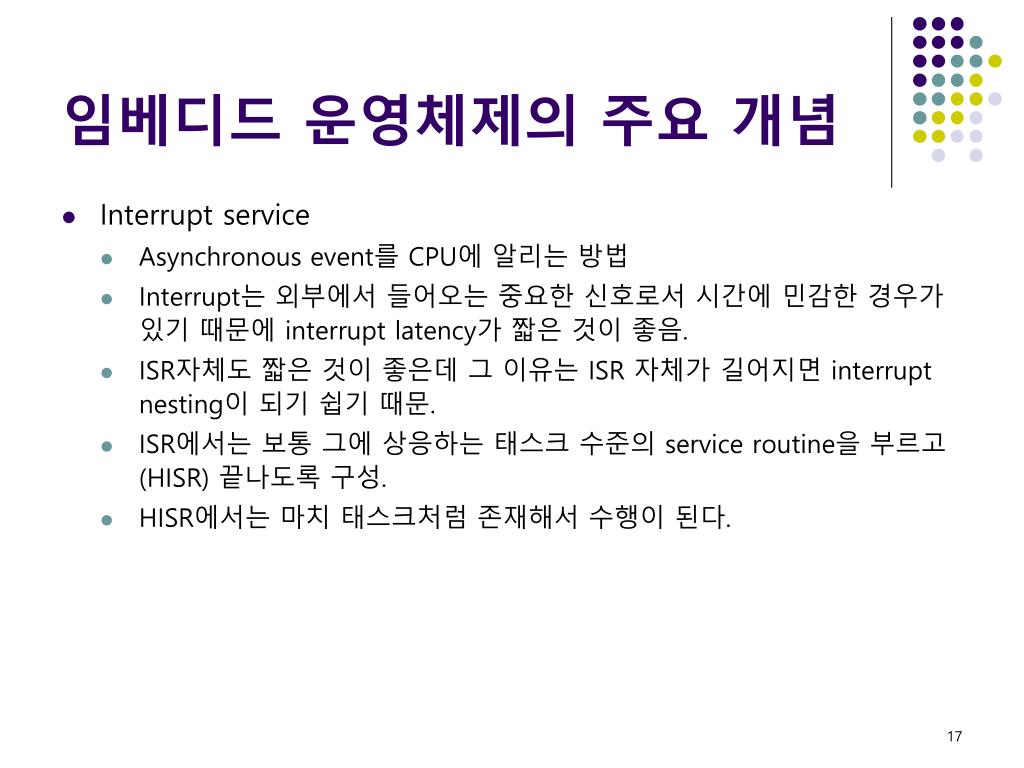 임베디드 운영체제의 주요 개념

- Interrupt service
  - Asynchronous event를 CPU에 알리는 방법
  - Interrupt는 외부에서 들어오는 중요한 신호로서 시간에 민감한 경우가 있기 때문에 interrupt latency가 짧은 것이 좋음.
  - ISR자체도 짧은 것이 좋은데 그 이유는 ISR 자체가 길어지면 interrupt nesting이 되기 쉽기 때문.
  - ISR에서는 보통 그에 상응하는 태스크 수준의 service routine을 부르고 (HISR) 끝나도록 구성.
  - HISR에서는 마치 태스크처럼 존재해서 수행이 된다.

17